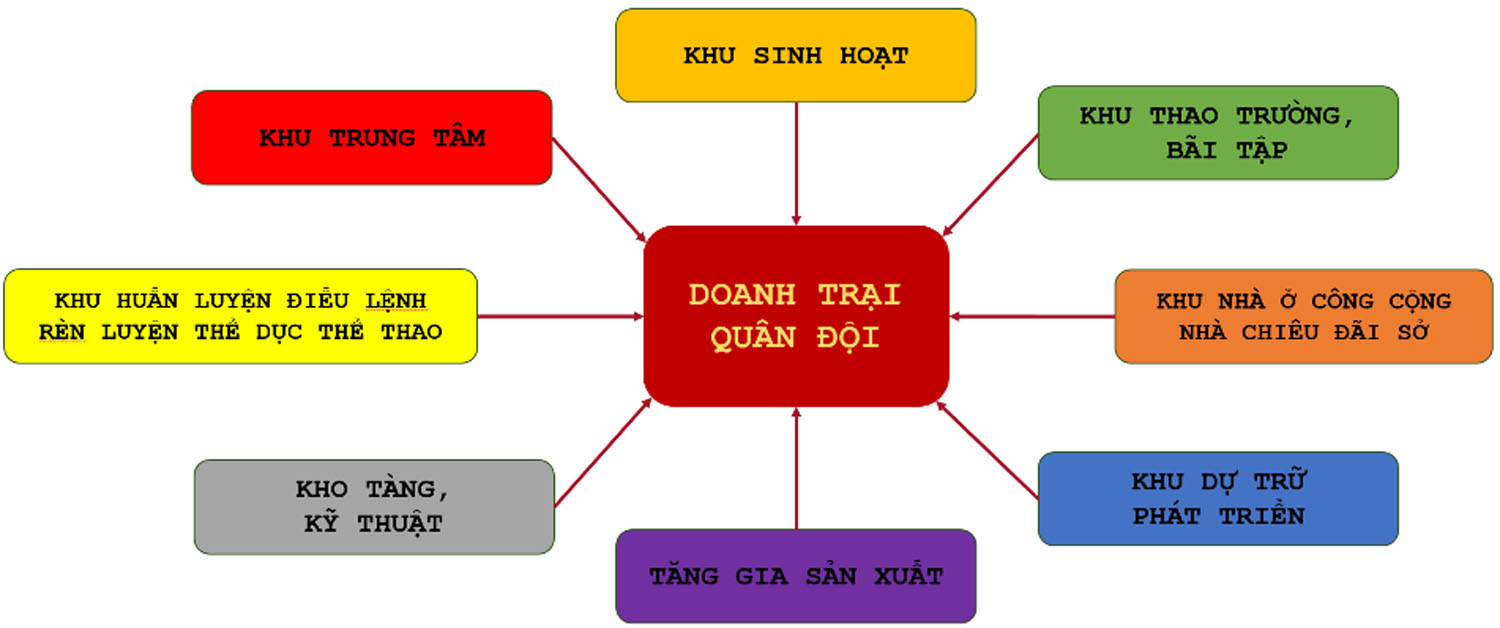 KHU SINH HOẠT

KHU TRUNG TÂM

KHU THAO TRƯỜNG, BÃI TẬP

KHU HUẤN LUYỆN ĐIỀU LỆNH RÈN LUYỆN THỂ DỤC THỂ THAO

DOANH TRẠI QUÂN ĐỘI

KHU NHÀ Ở CÔNG CỘNG NHÀ CHIÊU ĐÃI SỞ

KHO TÀNG, KỸ THUẬT

KHU DỰ TRỮ PHÁT TRIỂN

TĂNG GIA SẢN XUẤT